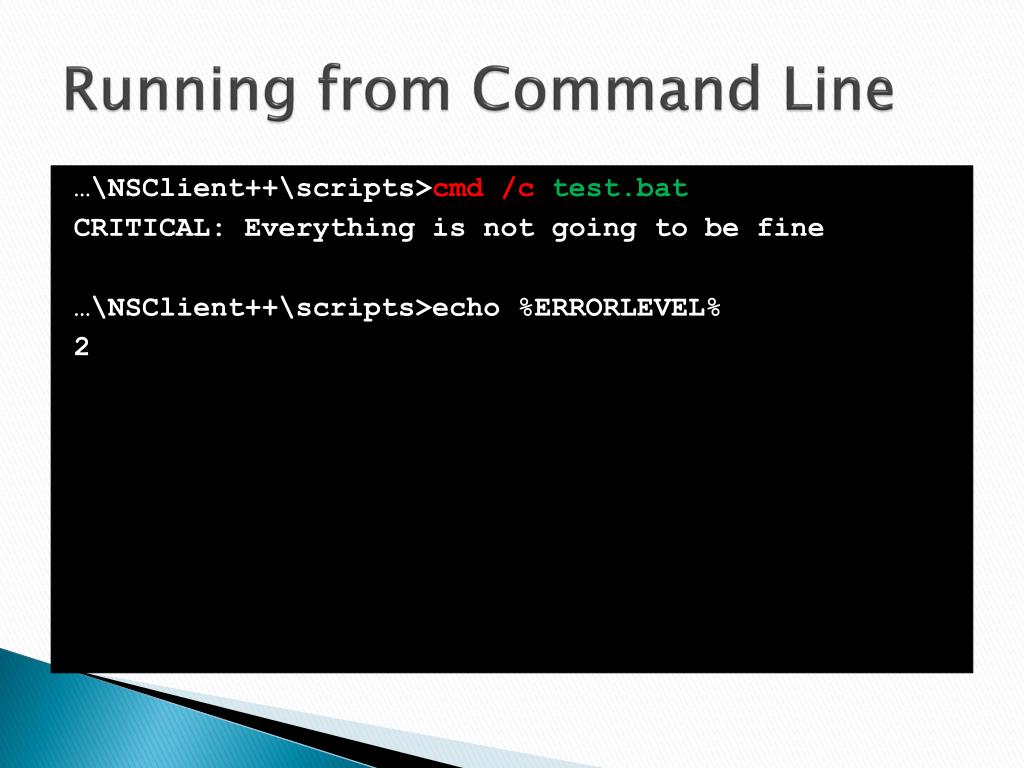 Running from Command Line

…\NSClient++\scripts>cmd /c test.bat
CRITICAL: Everything is not going to be fine

…\NSClient++\scripts>echo %ERRORLEVEL%
2